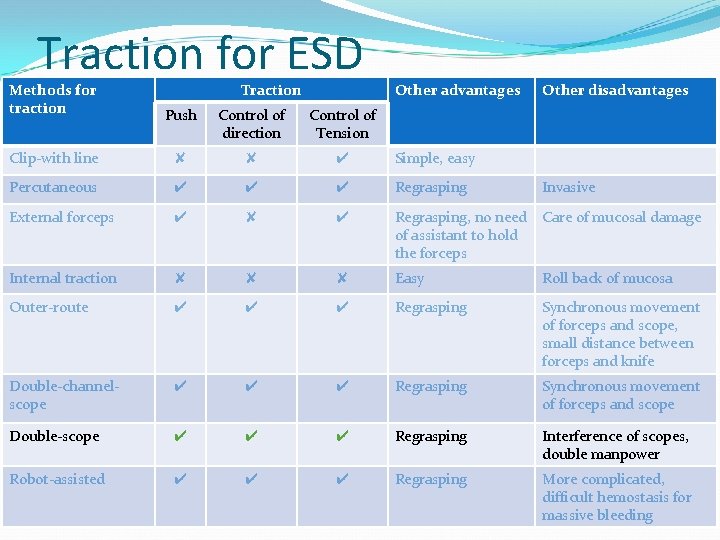 Traction for ESD

| Methods for traction | Traction: Push | Traction: Control of direction | Traction: Control of Tension | Other advantages | Other disadvantages |
|---|---|---|---|---|---|
| Clip-with line | ✘ | ✘ | ✔ | Simple, easy | |
| Percutaneous | ✔ | ✔ | ✔ | Regrasping | Invasive |
| External forceps | ✔ | ✘ | ✔ | Regrasping, no need of assistant to hold the forceps | Care of mucosal damage |
| Internal traction | ✘ | ✘ | ✘ | Easy | Roll back of mucosa |
| Outer-route | ✔ | ✔ | ✔ | Regrasping | Synchronous movement of forceps and scope, small distance between forceps and knife |
| Double-channel-scope | ✔ | ✔ | ✔ | Regrasping | Synchronous movement of forceps and scope |
| Double-scope | ✔ | ✔ | ✔ | Regrasping | Interference of scopes, double manpower |
| Robot-assisted | ✔ | ✔ | ✔ | Regrasping | More complicated, difficult hemostasis for massive bleeding |